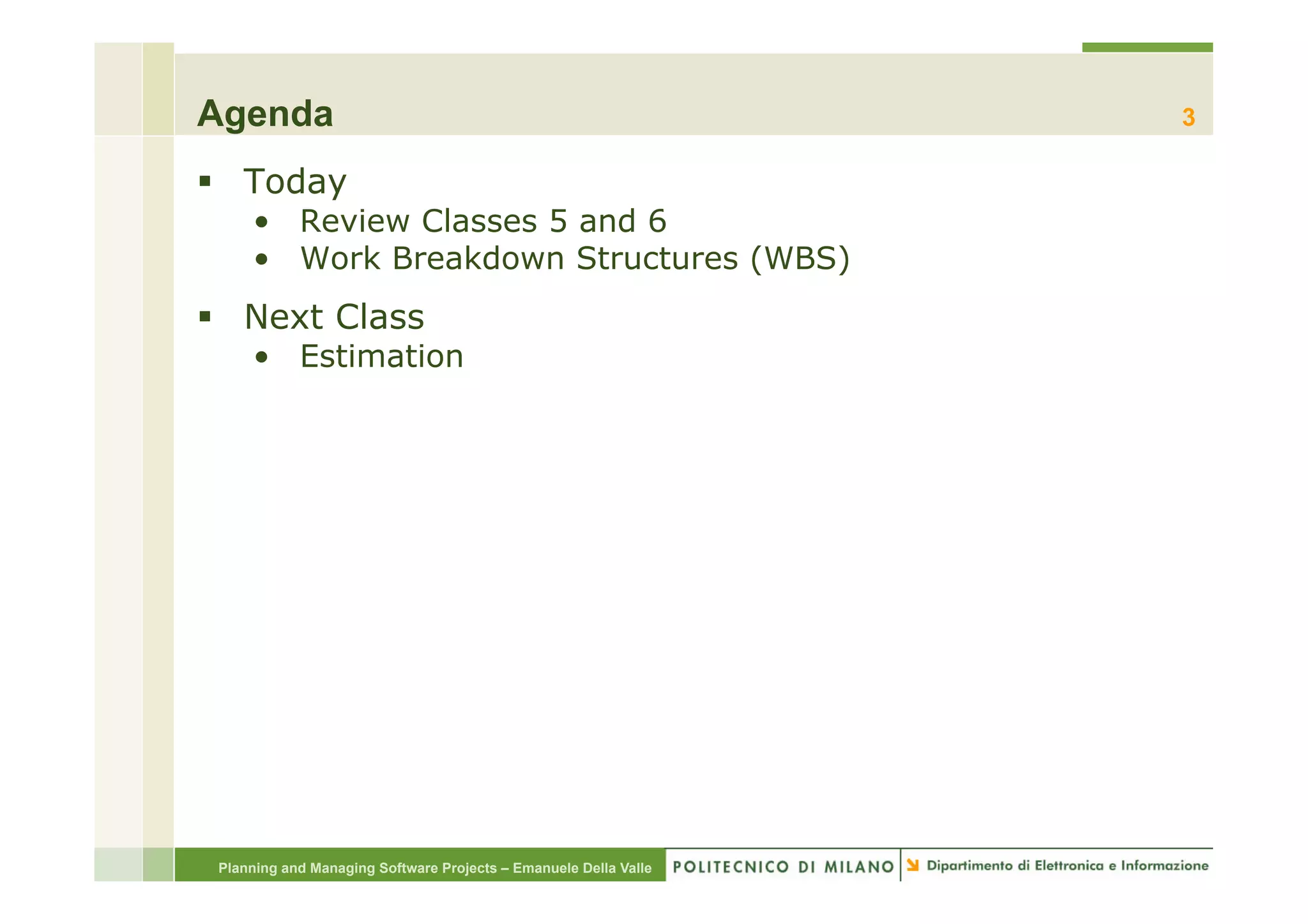 Agenda

3

▪ Today
• Review Classes 5 and 6
• Work Breakdown Structures (WBS)

▪ Next Class
• Estimation

Planning and Managing Software Projects – Emanuele Della Valle

POLITECNICO DI MILANO

Dipartimento di Elettronica e Informazione